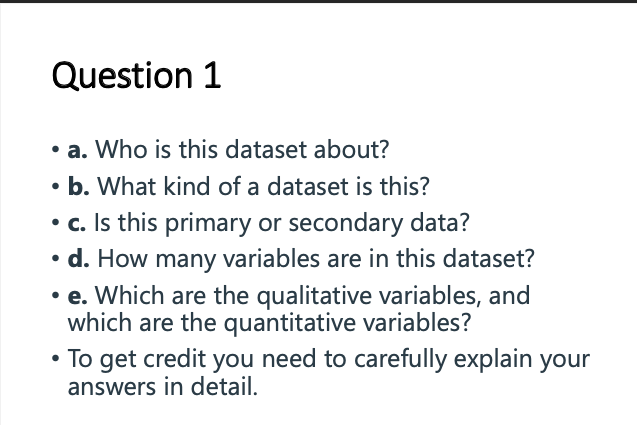 Question 1

• a. Who is this dataset about?
• b. What kind of a dataset is this?
• c. Is this primary or secondary data?
• d. How many variables are in this dataset?
• e. Which are the qualitative variables, and which are the quantitative variables?
• To get credit you need to carefully explain your answers in detail.